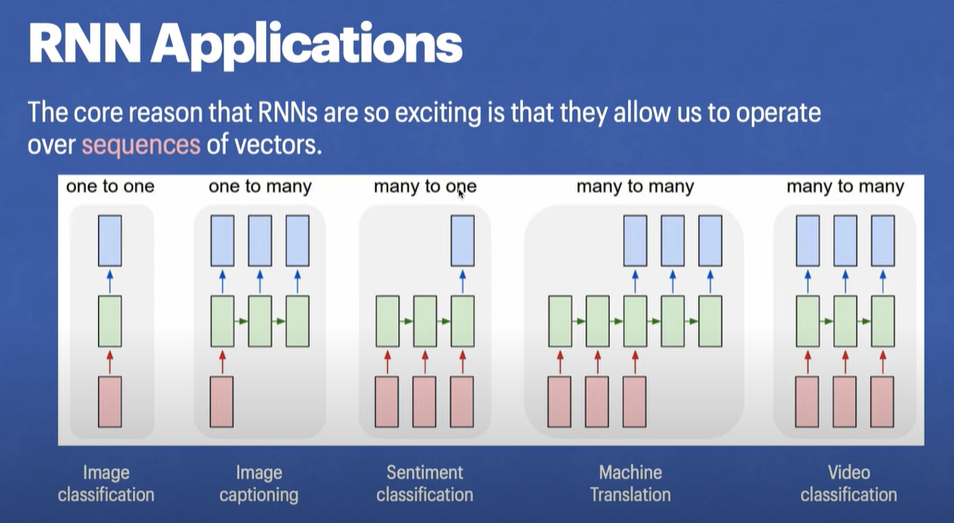 RNN Applications

The core reason that RNNs are so exciting is that they allow us to operate over sequences of vectors.

one to one

one to many

many to one

many to many

many to many

Image classification

Image captioning

Sentiment classification

Machine Translation

Video classification